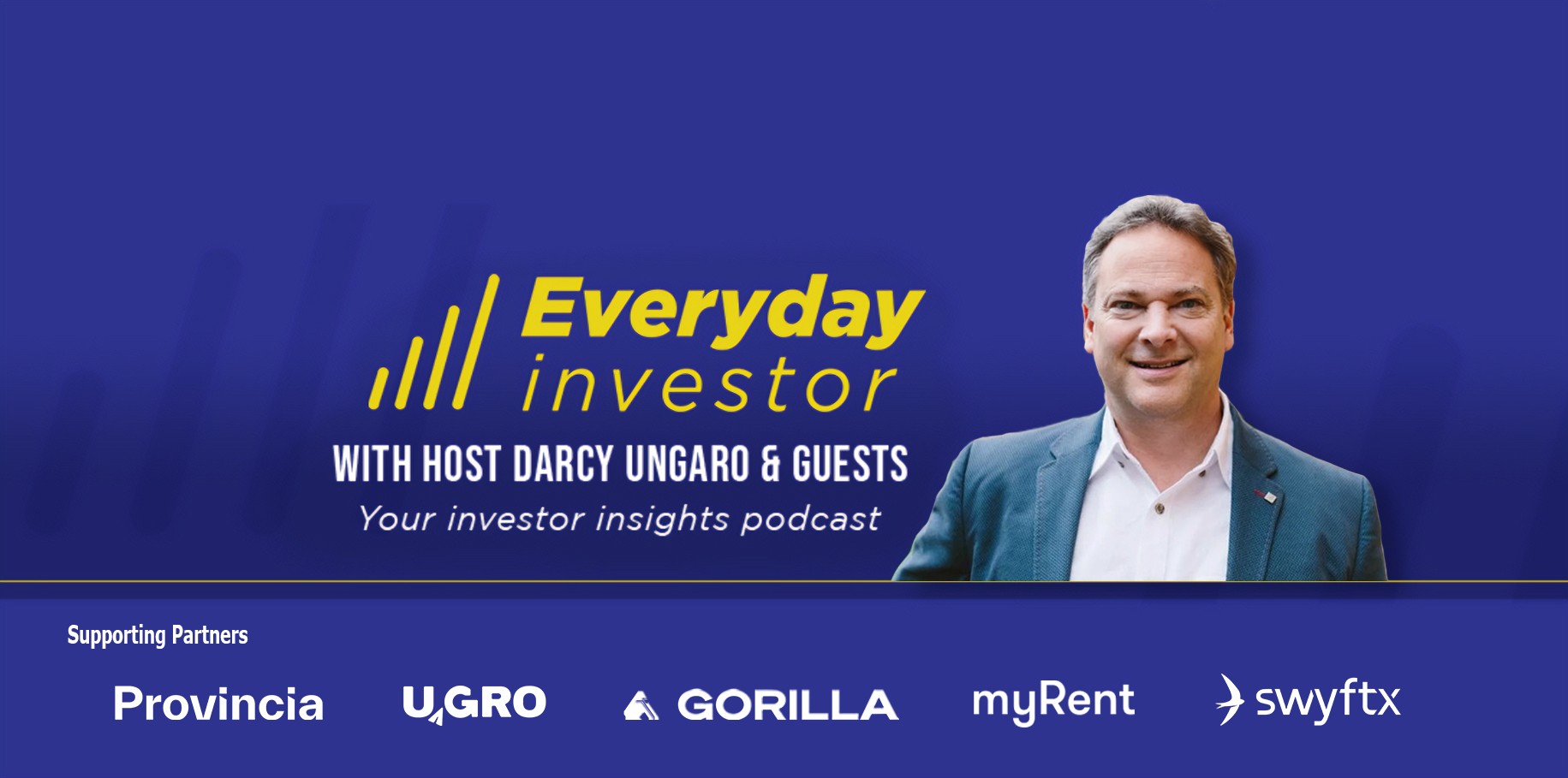 Everyday investor

WITH HOST DARCY UNGARO & GUESTS

Your investor insights podcast

Supporting Partners

Provincia UGRO GORILLA myRent swyftx